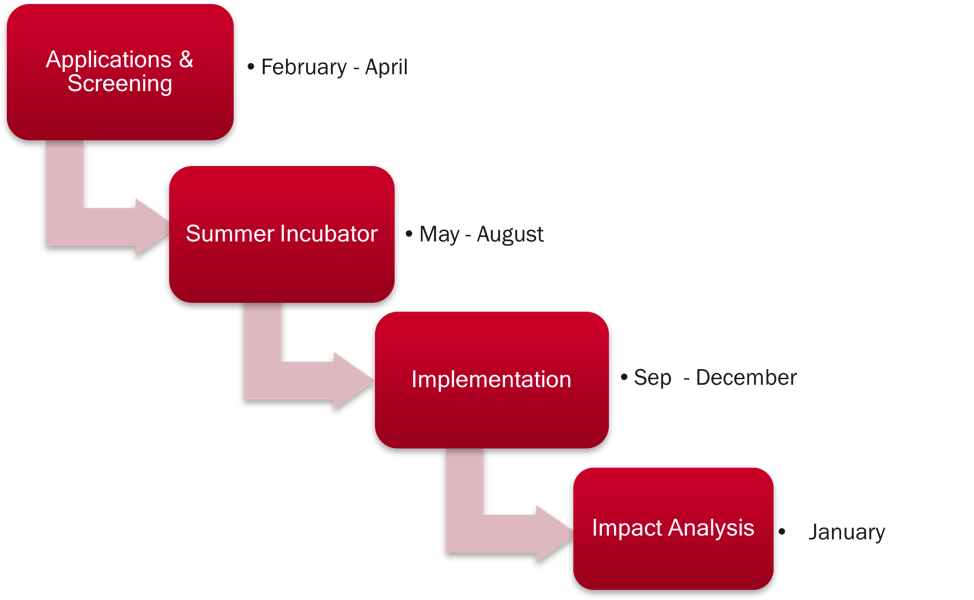 Applications & Screening

• February - April

Summer Incubator

• May - August

Implementation

• Sep - December

Impact Analysis

• January